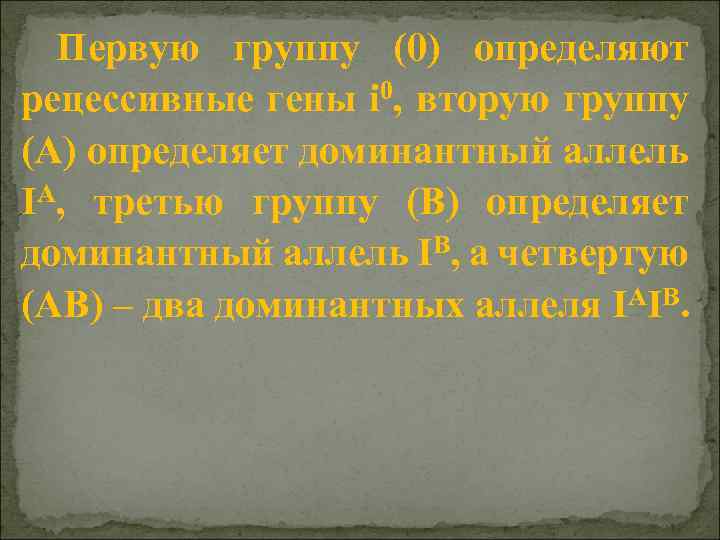 Первую группу (0) определяют рецессивные гены $i^0$, вторую группу (А) определяет доминантный аллель $I^A$, третью группу (В) определяет доминантный аллель $I^B$, а четвертую (АВ) – два доминантных аллеля $I^AI^B$.